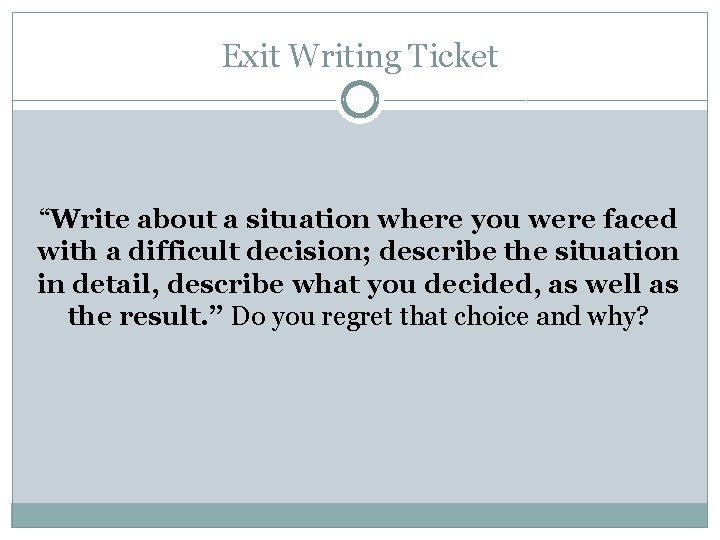 Exit Writing Ticket

“Write about a situation where you were faced with a difficult decision; describe the situation in detail, describe what you decided, as well as the result.” Do you regret that choice and why?